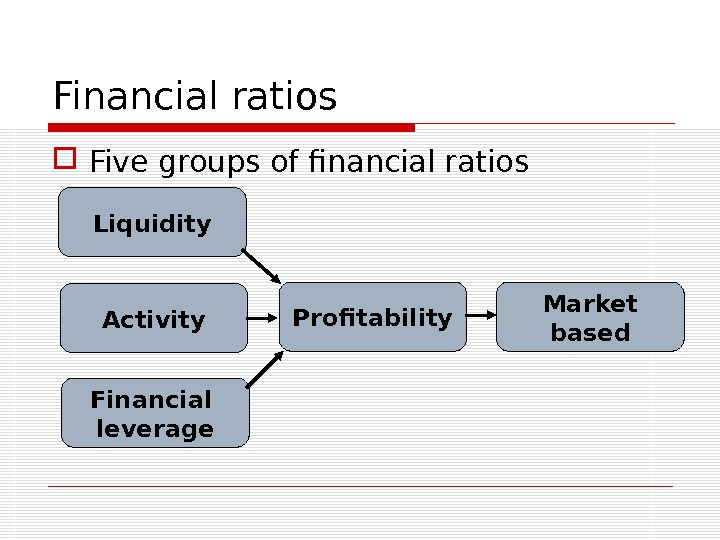 Financial ratios

Five groups of financial ratios

Liquidity

Activity

Financial leverage

Profitability

Market based